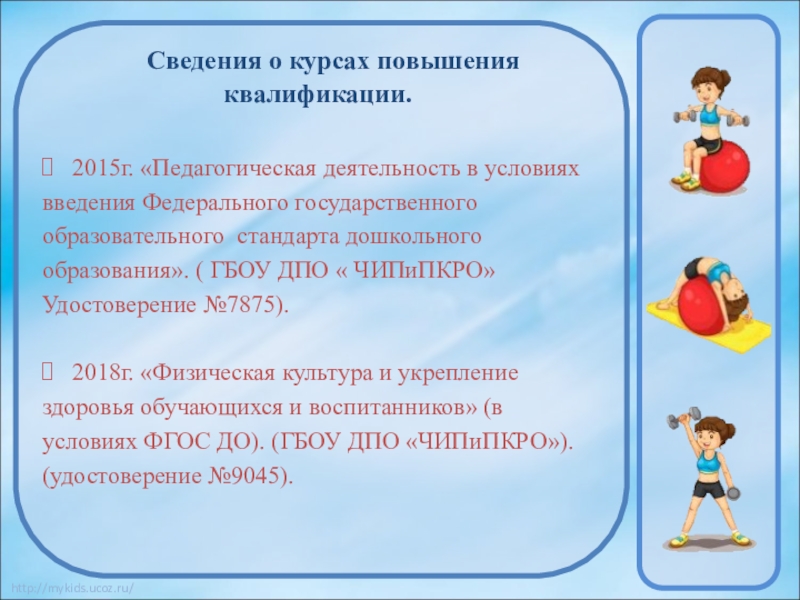 Сведения о курсах повышения квалификации.

 2015г. «Педагогическая деятельность в условиях введения Федерального государственного образовательного стандарта дошкольного образования». ( ГБОУ ДПО « ЧИПиПКРО» Удостоверение №7875).

 2018г. «Физическая культура и укрепление здоровья обучающихся и воспитанников» (в условиях ФГОС ДО). (ГБОУ ДПО «ЧИПиПКРО»). (удостоверение №9045).

http://mykids.ucoz.ru/